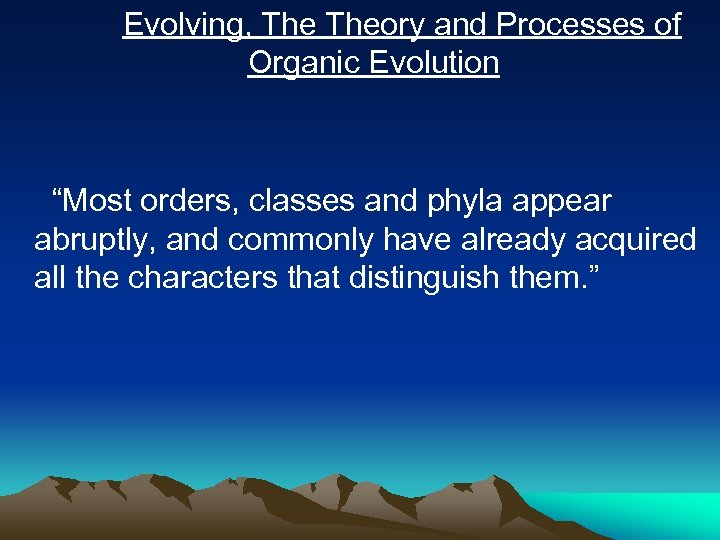 Evolving, The Theory and Processes of Organic Evolution

“Most orders, classes and phyla appear abruptly, and commonly have already acquired all the characters that distinguish them.”